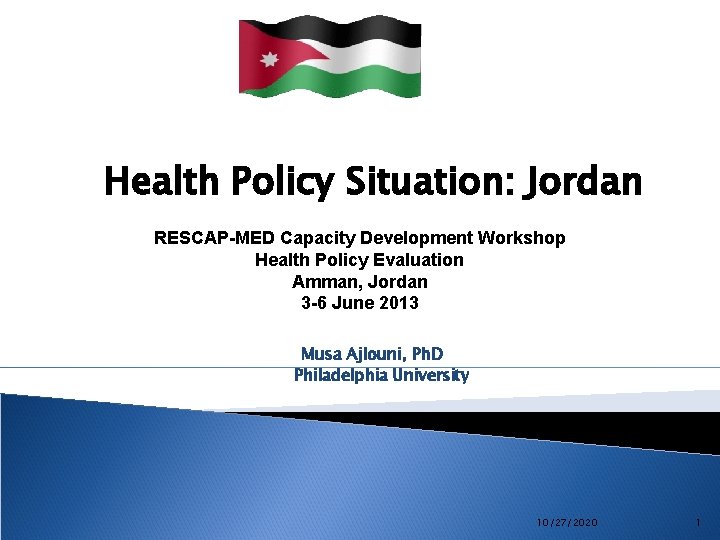 Health Policy Situation: Jordan

RESCAP-MED Capacity Development Workshop
Health Policy Evaluation
Amman, Jordan
3-6 June 2013

Musa Ajlouni, PhD
Philadelphia University

10/27/2020

1